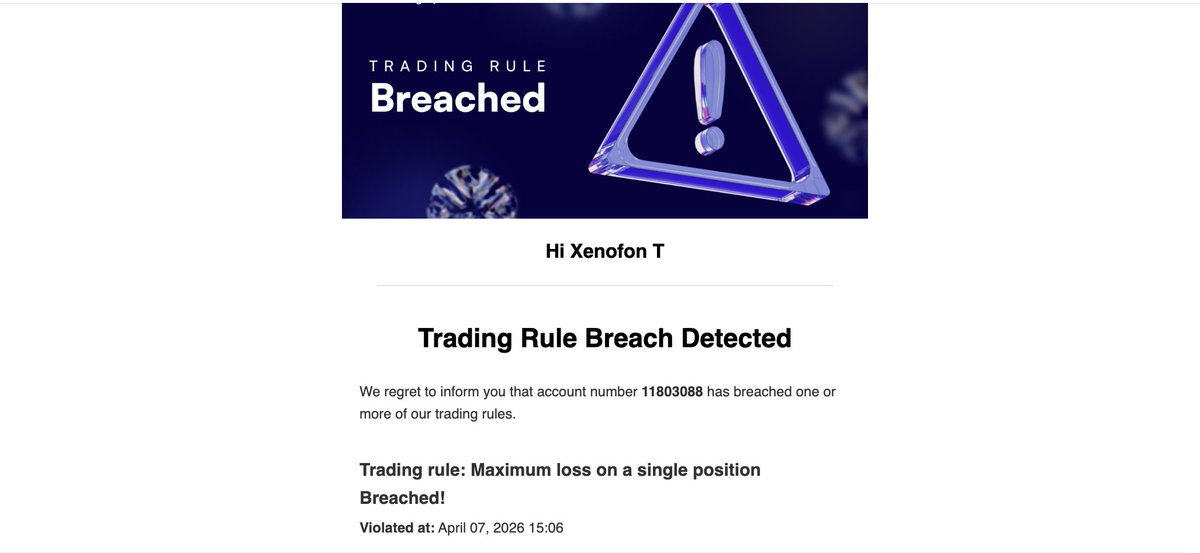 TRADING RULE
Breached

Hi Xenofon T

Trading Rule Breach Detected

We regret to inform you that account number 11803088 has breached one or more of our trading rules.

Trading rule: Maximum loss on a single position Breached!

Violated at: April 07, 2026 15:06